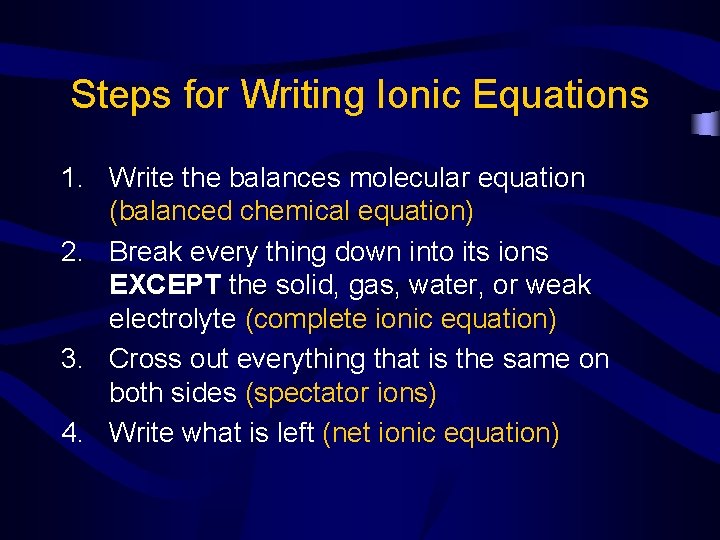 Steps for Writing Ionic Equations

1. Write the balances molecular equation (balanced chemical equation)
2. Break every thing down into its ions EXCEPT the solid, gas, water, or weak electrolyte (complete ionic equation)
3. Cross out everything that is the same on both sides (spectator ions)
4. Write what is left (net ionic equation)